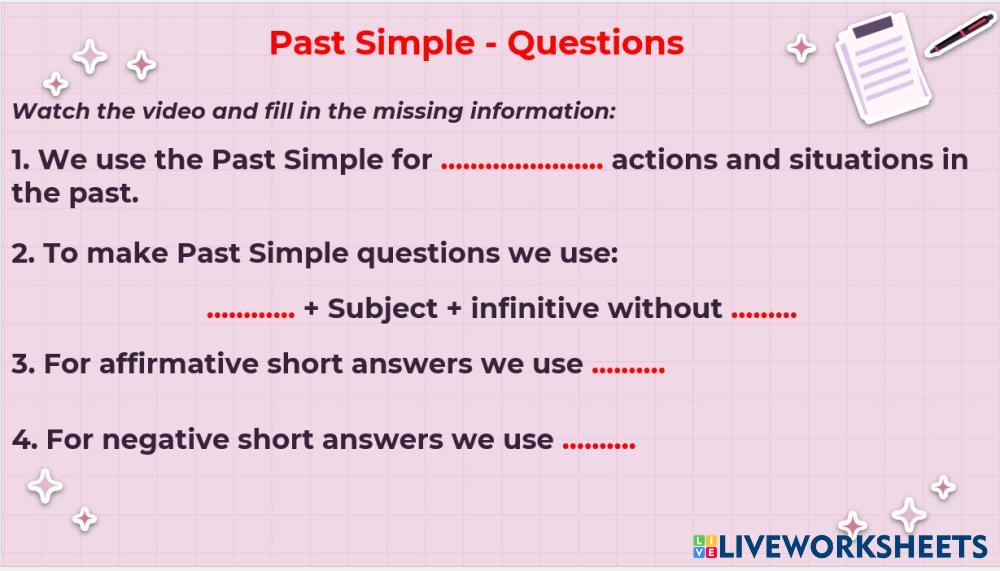 Past Simple - Questions

Watch the video and fill in the missing information:

1. We use the Past Simple for ..................... actions and situations in the past.

2. To make Past Simple questions we use:

............ + Subject + infinitive without .........

3. For affirmative short answers we use ..........

4. For negative short answers we use ..........

LIVEWORKSHEETS